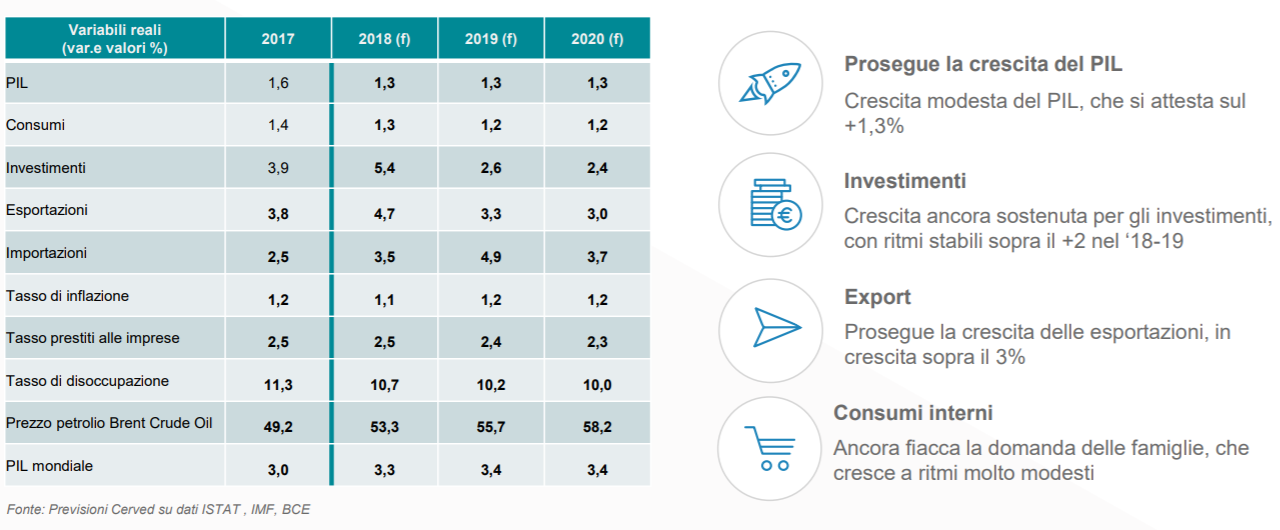 | Variabili reali (var.e valori %) | 2017 | 2018 (f) | 2019 (f) | 2020 (f) |
|---|---|---|---|---|
| PIL | 1,6 | 1,3 | 1,3 | 1,3 |
| Consumi | 1,4 | 1,3 | 1,2 | 1,2 |
| Investimenti | 3,9 | 5,4 | 2,6 | 2,4 |
| Esportazioni | 3,8 | 4,7 | 3,3 | 3,0 |
| Importazioni | 2,5 | 3,5 | 4,9 | 3,7 |
| Tasso di inflazione | 1,2 | 1,1 | 1,2 | 1,2 |
| Tasso prestiti alle imprese | 2,5 | 2,5 | 2,4 | 2,3 |
| Tasso di disoccupazione | 11,3 | 10,7 | 10,2 | 10,0 |
| Prezzo petrolio Brent Crude Oil | 49,2 | 53,3 | 55,7 | 58,2 |
| PIL mondiale | 3,0 | 3,3 | 3,4 | 3,4 |

Fonte: Previsioni Cerved su dati ISTAT , IMF, BCE

Prosegue la crescita del PIL
Crescita modesta del PIL, che si attesta sul +1,3%

Investimenti
Crescita ancora sostenuta per gli investimenti, con ritmi stabili sopra il +2 nel '18-19

Export
Prosegue la crescita delle esportazioni, in crescita sopra il 3%

Consumi interni
Ancora fiacca la domanda delle famiglie, che cresce a ritmi molto modesti